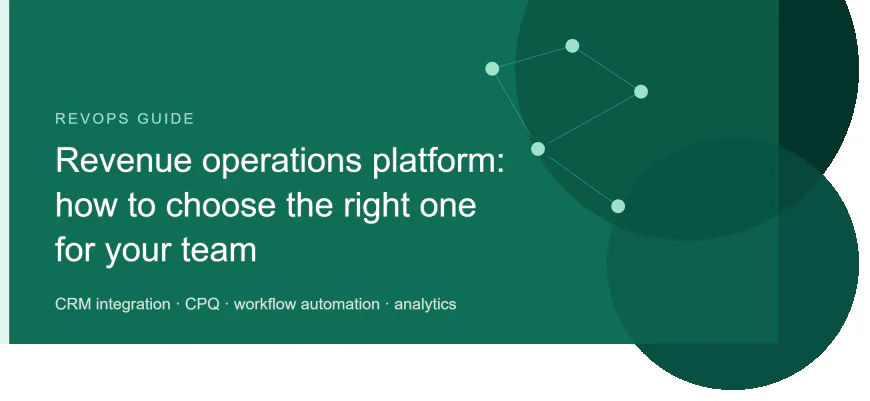 REVOPS GUIDE

Revenue operations platform: how to choose the right one for your team

CRM integration · CPQ · workflow automation · analytics